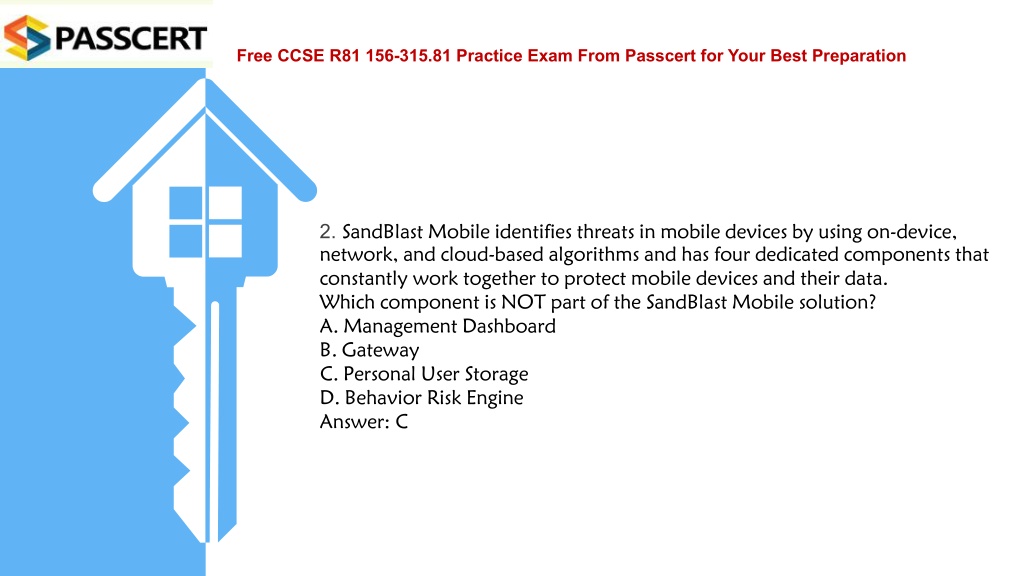 PASSCERT

Free CCSE R81 156-315.81 Practice Exam From Passcert for Your Best Preparation

2. SandBlast Mobile identifies threats in mobile devices by using on-device, network, and cloud-based algorithms and has four dedicated components that constantly work together to protect mobile devices and their data.
Which component is NOT part of the SandBlast Mobile solution?
A. Management Dashboard
B. Gateway
C. Personal User Storage
D. Behavior Risk Engine
Answer: C